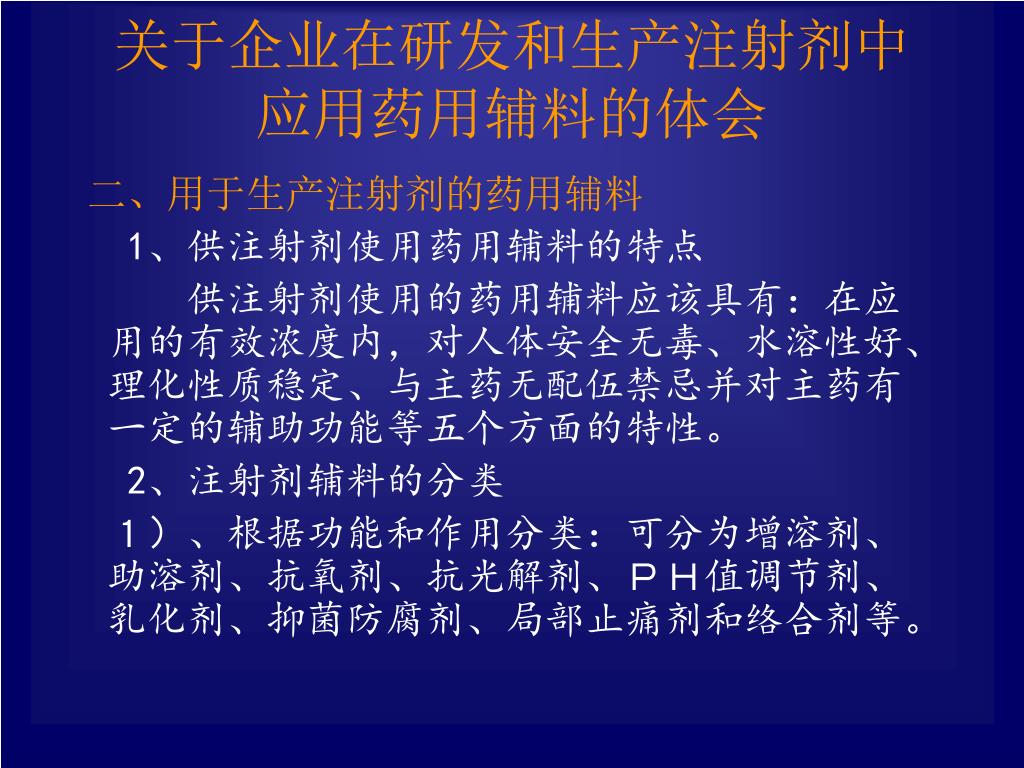 关于企业在研发和生产注射剂中应用药用辅料的体会

二、用于生产注射剂的药用辅料

1、供注射剂使用药用辅料的特点

供注射剂使用的药用辅料应该具有：在应用的有效浓度内，对人体安全无毒、水溶性好、理化性质稳定、与主药无配伍禁忌并对主药有一定的辅助功能等五个方面的特性。

2、注射剂辅料的分类

1）、根据功能和作用分类：可分为增溶剂、助溶剂、抗氧剂、抗光解剂、ＰＨ值调节剂、乳化剂、抑菌防腐剂、局部止痛剂和络合剂等。